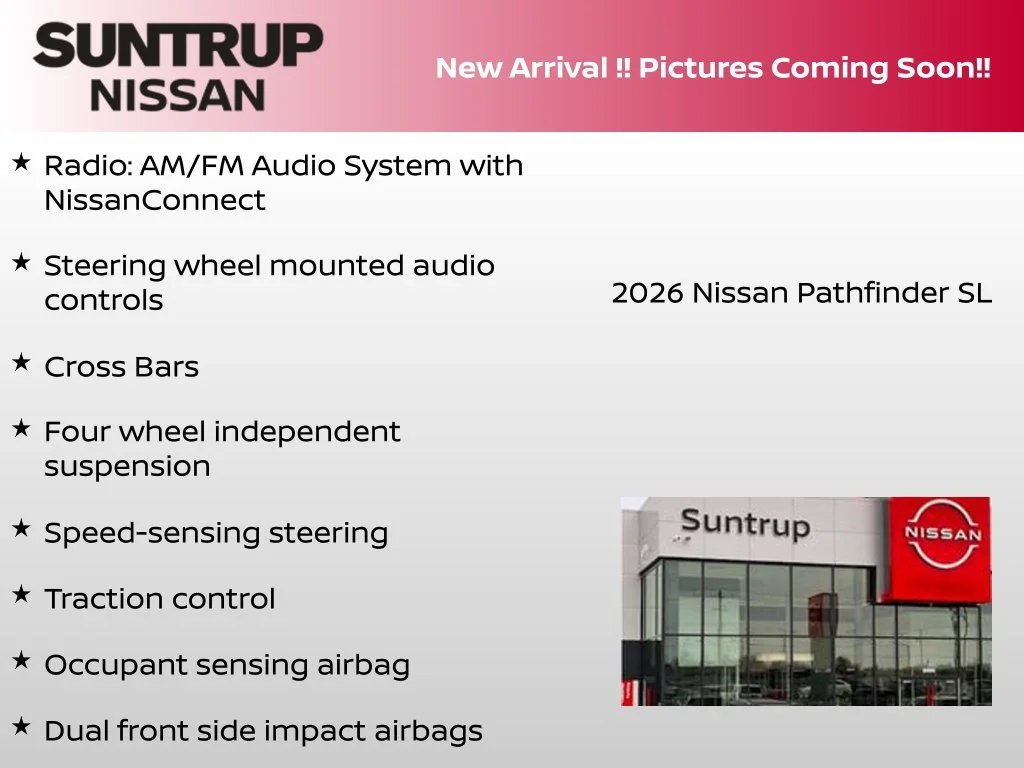 SUNTRUP
NISSAN

New Arrival !! Pictures Coming Soon!!

★ Radio: AM/FM Audio System with NissanConnect

★ Steering wheel mounted audio controls

★ Cross Bars

★ Four wheel independent suspension

★ Speed-sensing steering

★ Traction control

★ Occupant sensing airbag

★ Dual front side impact airbags

2026 Nissan Pathfinder SL

Suntrup

NISSAN